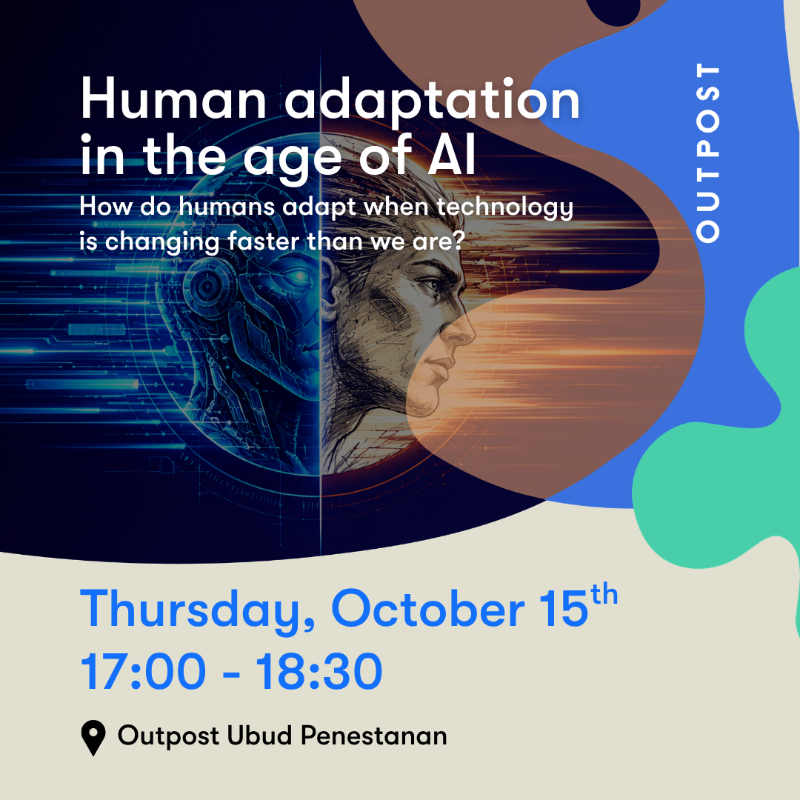 Human adaptation in the age of AI

How do humans adapt when technology is changing faster than we are?

OUTPOST

Thursday, October 15th
17:00 - 18:30

Outpost Ubud Penestanan